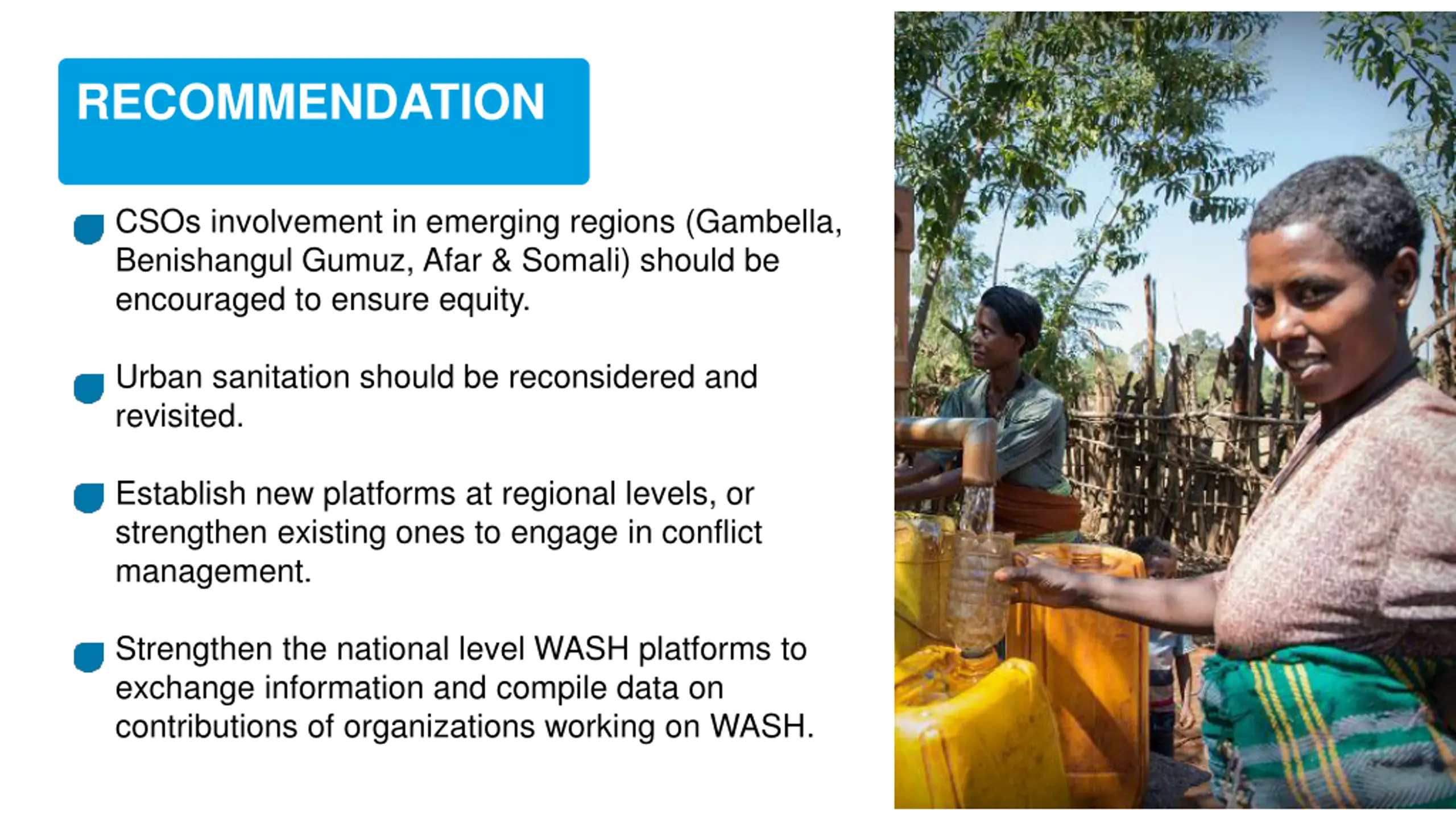 RECOMMENDATION

CSOs involvement in emerging regions (Gambella, Benishangul Gumuz, Afar & Somali) should be encouraged to ensure equity.

Urban sanitation should be reconsidered and revisited.

Establish new platforms at regional levels, or strengthen existing ones to engage in conflict management.

Strengthen the national level WASH platforms to exchange information and compile data on contributions of organizations working on WASH.